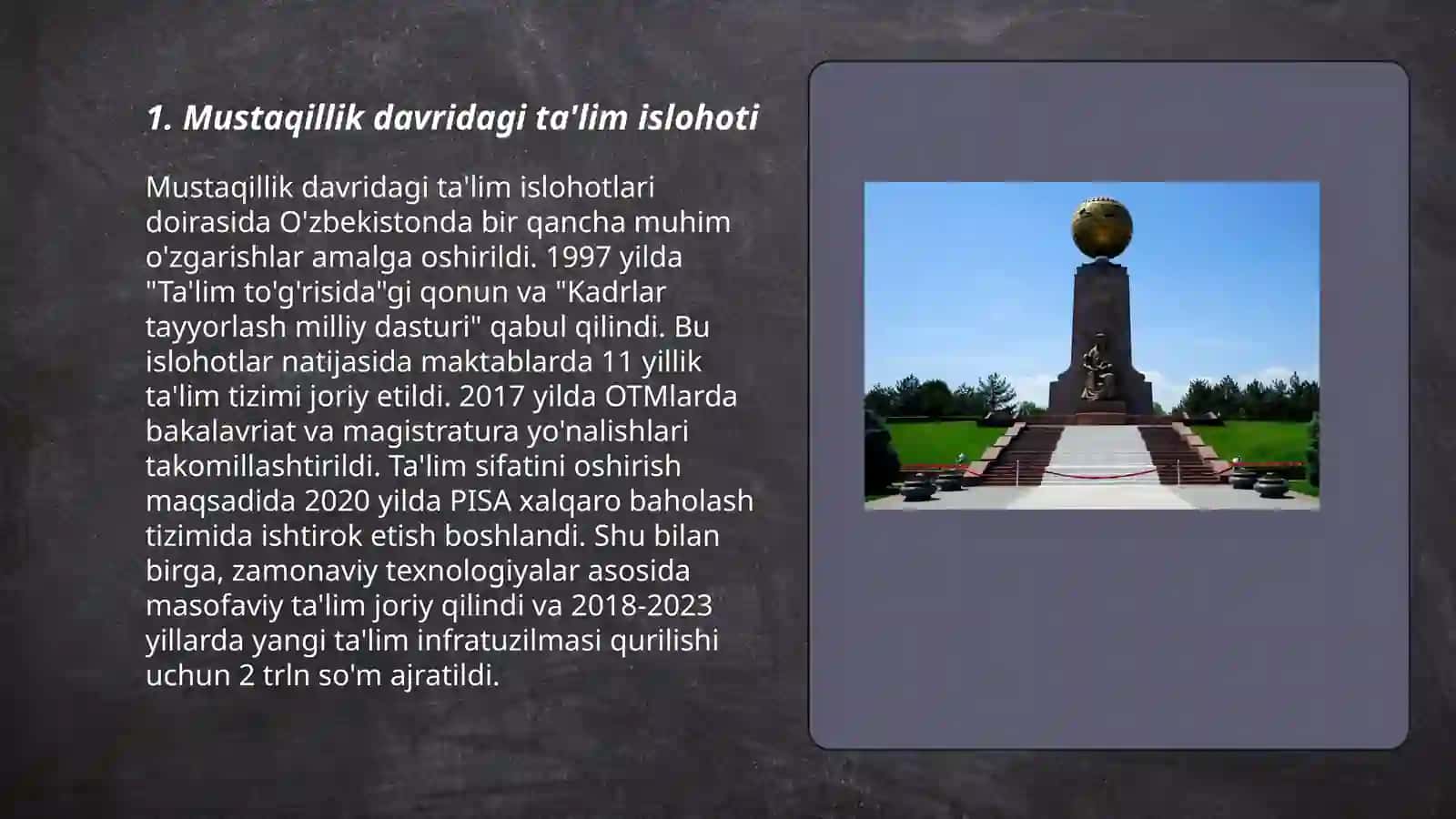 1. Mustaqillik davridagi ta'lim islohoti

Mustaqillik davridagi ta'lim islohotlari doirasida O'zbekistonda bir qancha muhim o'zgarishlar amalga oshirildi. 1997 yilda "Ta'lim to'g'risida"gi qonun va "Kadrlar tayyorlash milliy dasturi" qabul qilindi. Bu islohotlar natijasida maktablarda 11 yillik ta'lim tizimi joriy etildi. 2017 yilda OTMlarda bakalavriat va magistratura yo'nalishlari takomillashtirildi. Ta'lim sifatini oshirish maqsadida 2020 yilda PISA xalqaro baholash tizimida ishtirok etish boshlandi. Shu bilan birga, zamonaviy texnologiyalar asosida masofaviy ta'lim joriy qilindi va 2018-2023 yillarda yangi ta'lim infratuzilmasi qurilishi uchun 2 trln so'm ajratildi.